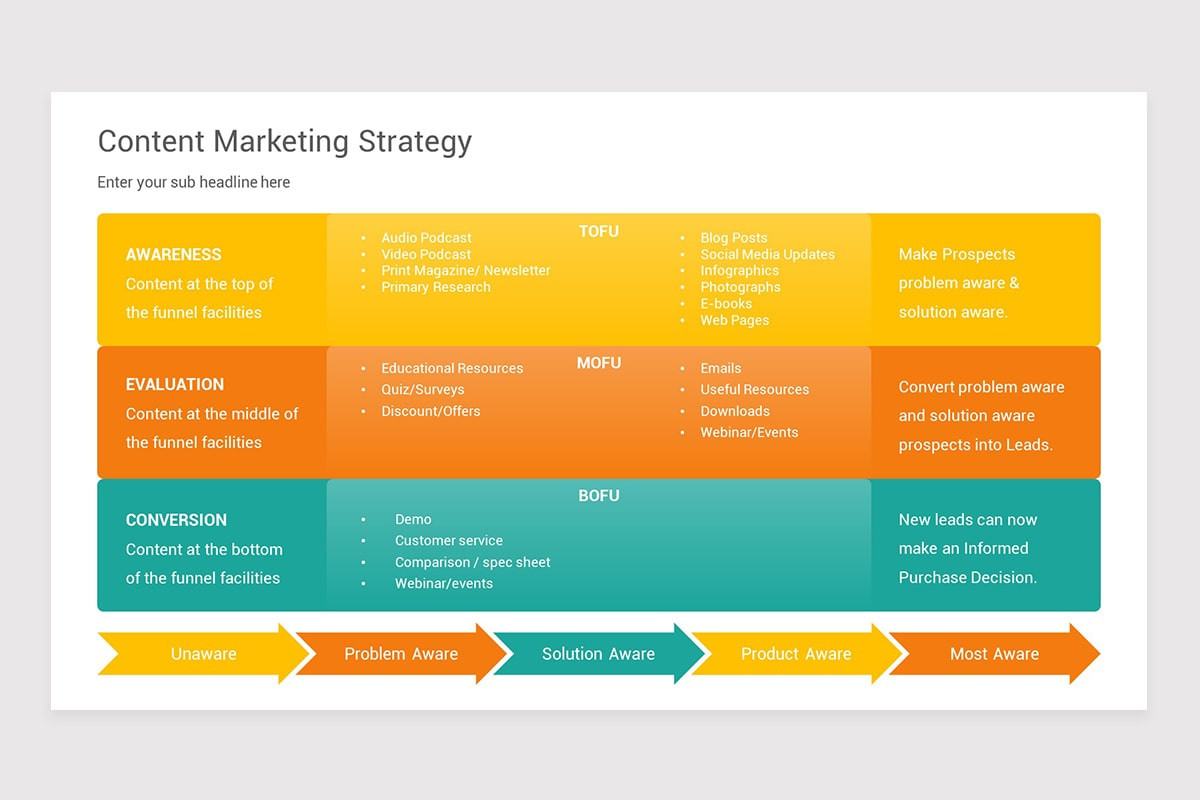 Content Marketing Strategy

Enter your sub headline here

AWARENESS
Content at the top of the funnel facilities

TOFU

- Audio Podcast
- Video Podcast
- Print Magazine/ Newsletter
- Primary Research

- Blog Posts
- Social Media Updates
- Infographics
- Photographs
- E-books
- Web Pages

Make Prospects problem aware & solution aware.

EVALUATION
Content at the middle of the funnel facilities

MOFU

- Educational Resources
- Quiz/Surveys
- Discount/Offers

- Emails
- Useful Resources
- Downloads
- Webinar/Events

Convert problem aware and solution aware prospects into Leads.

CONVERSION
Content at the bottom of the funnel facilities

BOFU

- Demo
- Customer service
- Comparison / spec sheet
- Webinar/events

New leads can now make an Informed Purchase Decision.

Unaware
Problem Aware
Solution Aware
Product Aware
Most Aware